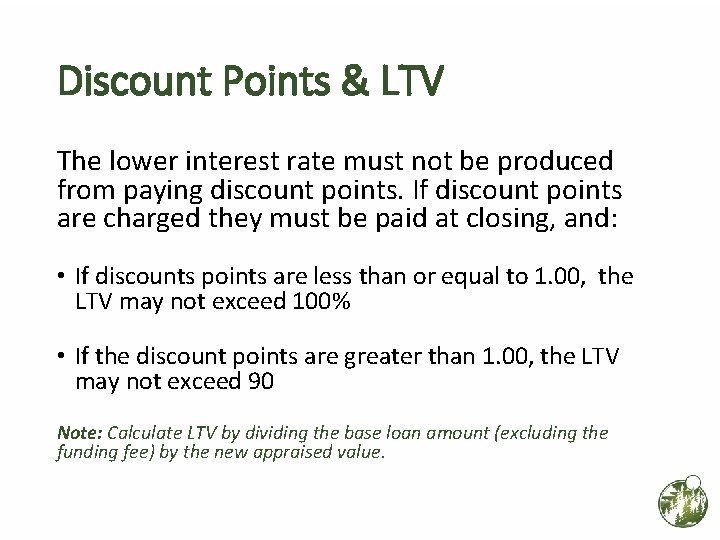 Discount Points & LTV

The lower interest rate must not be produced from paying discount points. If discount points are charged they must be paid at closing, and:

• If discounts points are less than or equal to 1.00, the LTV may not exceed 100%

• If the discount points are greater than 1.00, the LTV may not exceed 90

Note: Calculate LTV by dividing the base loan amount (excluding the funding fee) by the new appraised value.